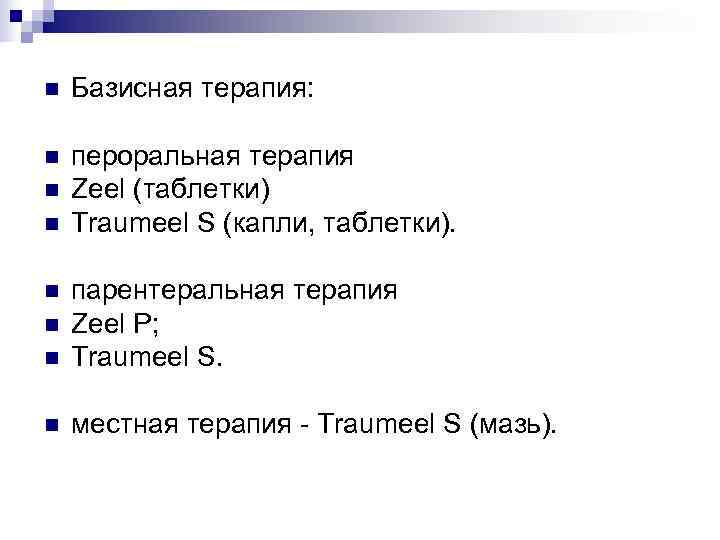 Базисная терапия:

пероральная терапия
Zeel (таблетки)
Traumeel S (капли, таблетки).

парентеральная терапия
Zeel P;
Traumeel S.

местная терапия - Traumeel S (мазь).